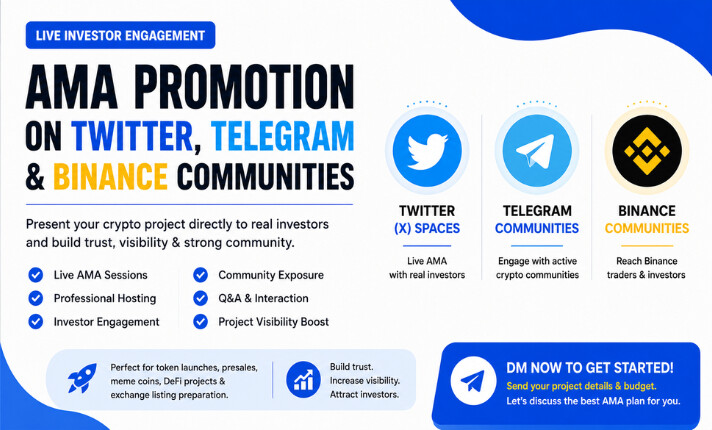 LIVE INVESTOR ENGAGEMENT

AMA PROMOTION ON TWITTER, TELEGRAM & BINANCE COMMUNITIES

Present your crypto project directly to real investors and build trust, visibility & strong community.

Live AMA Sessions
Professional Hosting
Investor Engagement
Community Exposure
Q&A & Interaction
Project Visibility Boost

TWITTER (X) SPACES
Live AMA with real investors

TELEGRAM COMMUNITIES
Engage with active crypto communities

BINANCE COMMUNITIES
Reach Binance traders & investors

Perfect for token launches, presales, meme coins, DeFi projects & exchange listing preparation.

Build trust. Increase visibility. Attract investors.

DM NOW TO GET STARTED!
Send your project details & budget.
Let's discuss the best AMA plan for you.